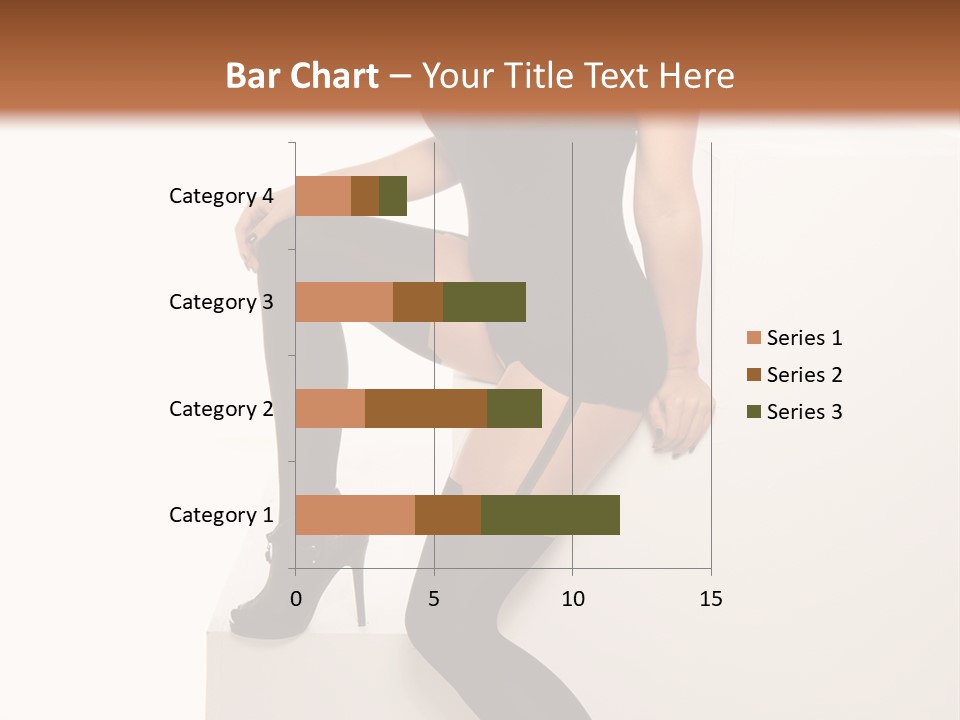 Bar Chart – Your Title Text Here

Category 4
Category 3
Category 2
Category 1

0
5
10
15

Series 1
Series 2
Series 3